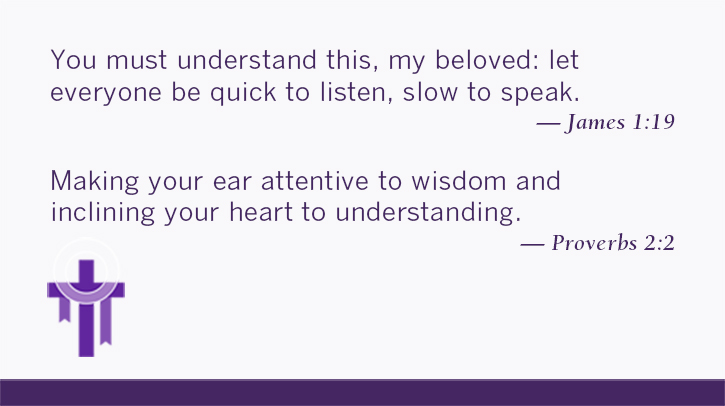 You must understand this, my beloved: let everyone be quick to listen, slow to speak.

— James 1:19

Making your ear attentive to wisdom and inclining your heart to understanding.

— Proverbs 2:2